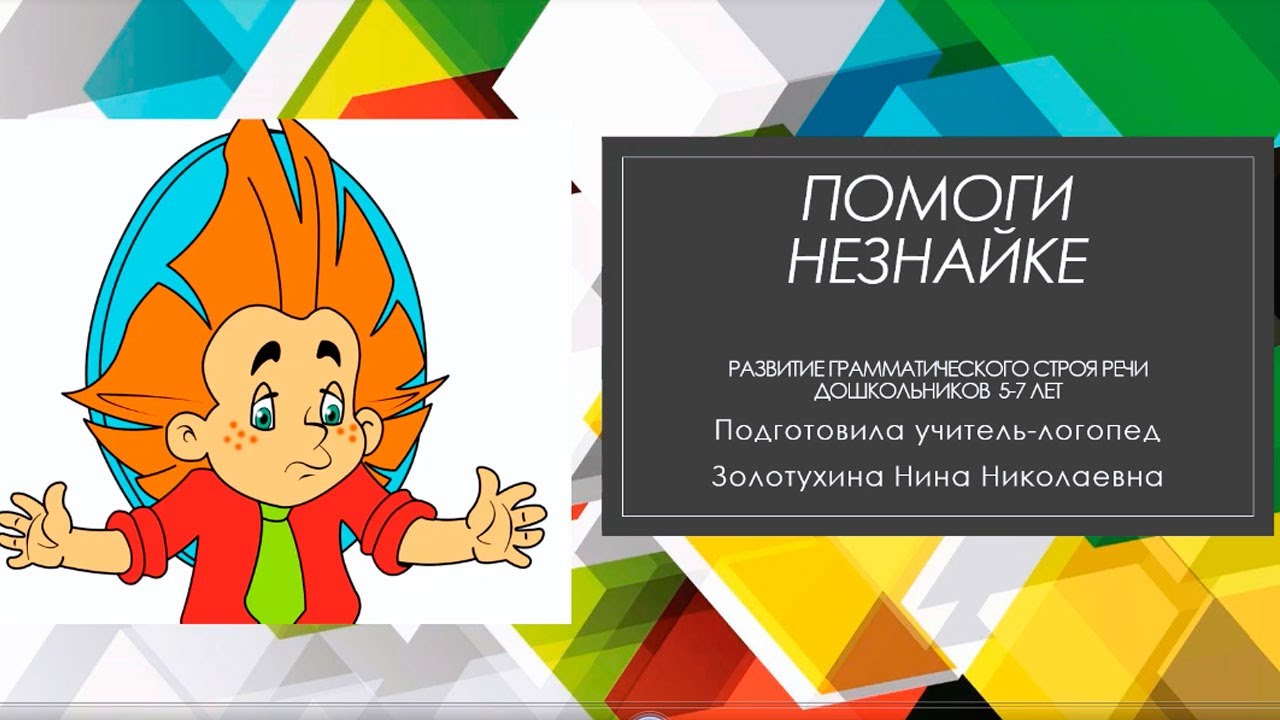 ПОМОГИ НЕЗНАЙКЕ

РАЗВИТИЕ ГРАММАТИЧЕСКОГО СТРОЯ РЕЧИ ДОШКОЛЬНИКОВ 5-7 ЛЕТ

Подготовила учитель-логопед

Золотухина Нина Николаевна